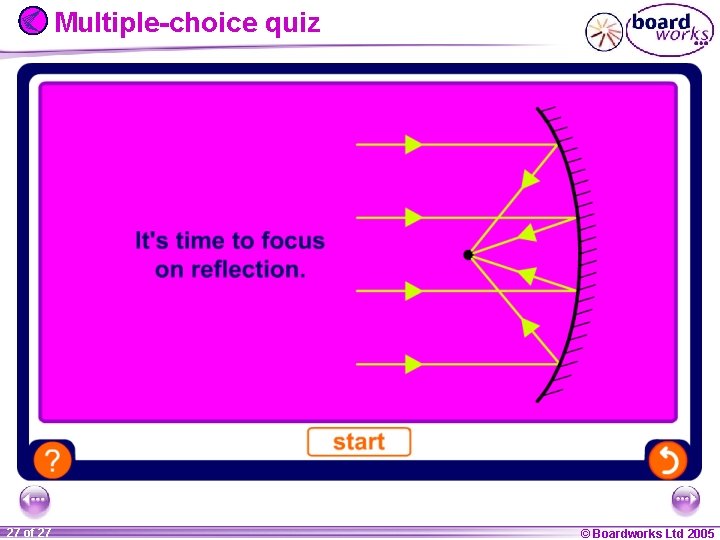 Multiple-choice quiz

board works

It's time to focus on reflection.

start

?

27 of 27

© Boardworks Ltd 2005